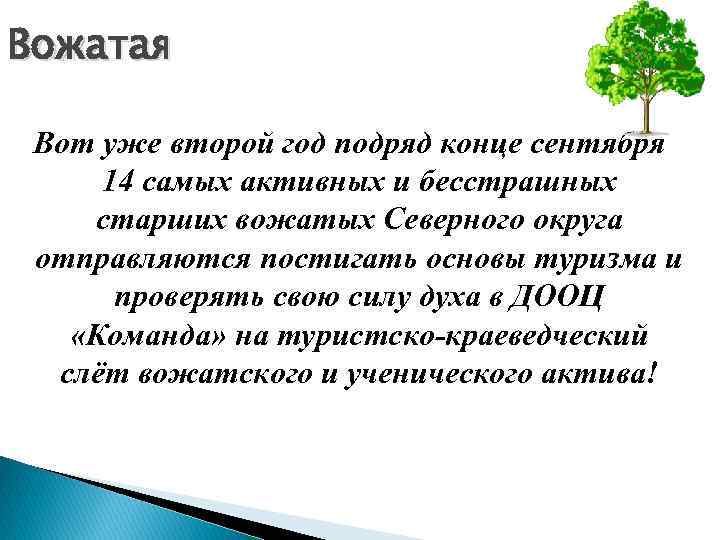 Вожатая

Вот уже второй год подряд конце сентября 14 самых активных и бесстрашных старших вожатых Северного округа отправляются постигать основы туризма и проверять свою силу духа в ДООЦ «Команда» на туристско-краеведческий слёт вожатского и ученического актива!